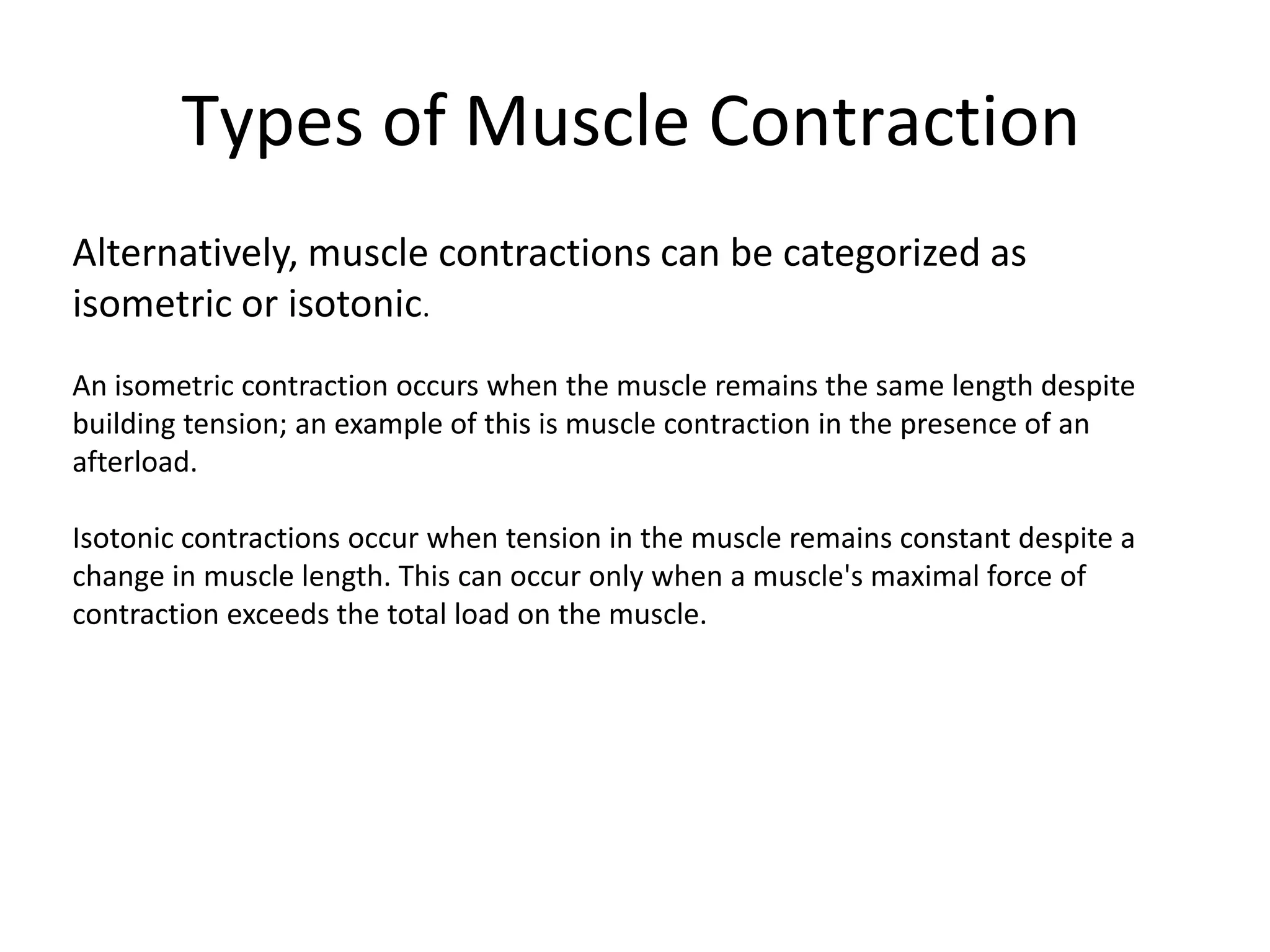 Types of Muscle Contraction

Alternatively, muscle contractions can be categorized as isometric or isotonic.

An isometric contraction occurs when the muscle remains the same length despite building tension; an example of this is muscle contraction in the presence of an afterload.

Isotonic contractions occur when tension in the muscle remains constant despite a change in muscle length. This can occur only when a muscle's maximal force of contraction exceeds the total load on the muscle.